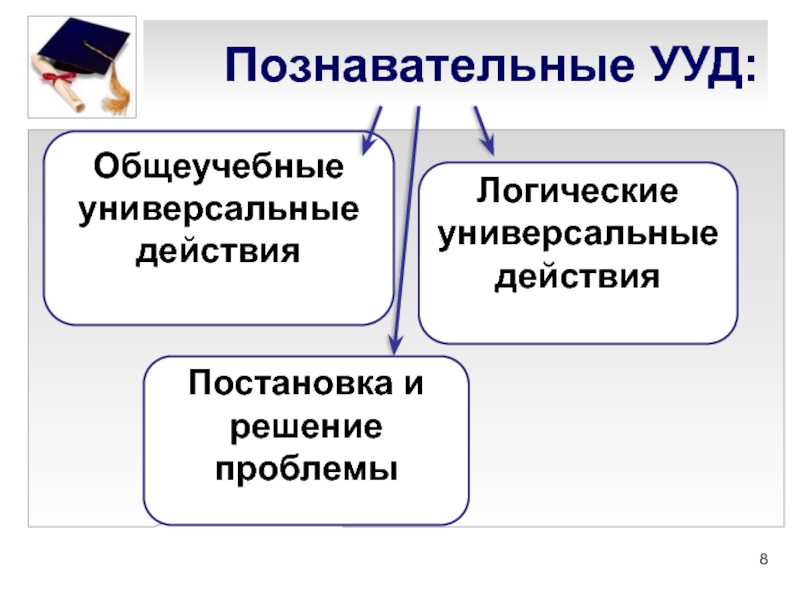 Познавательные УУД:

Общеучебные универсальные действия

Логические универсальные действия

Постановка и решение проблемы

8